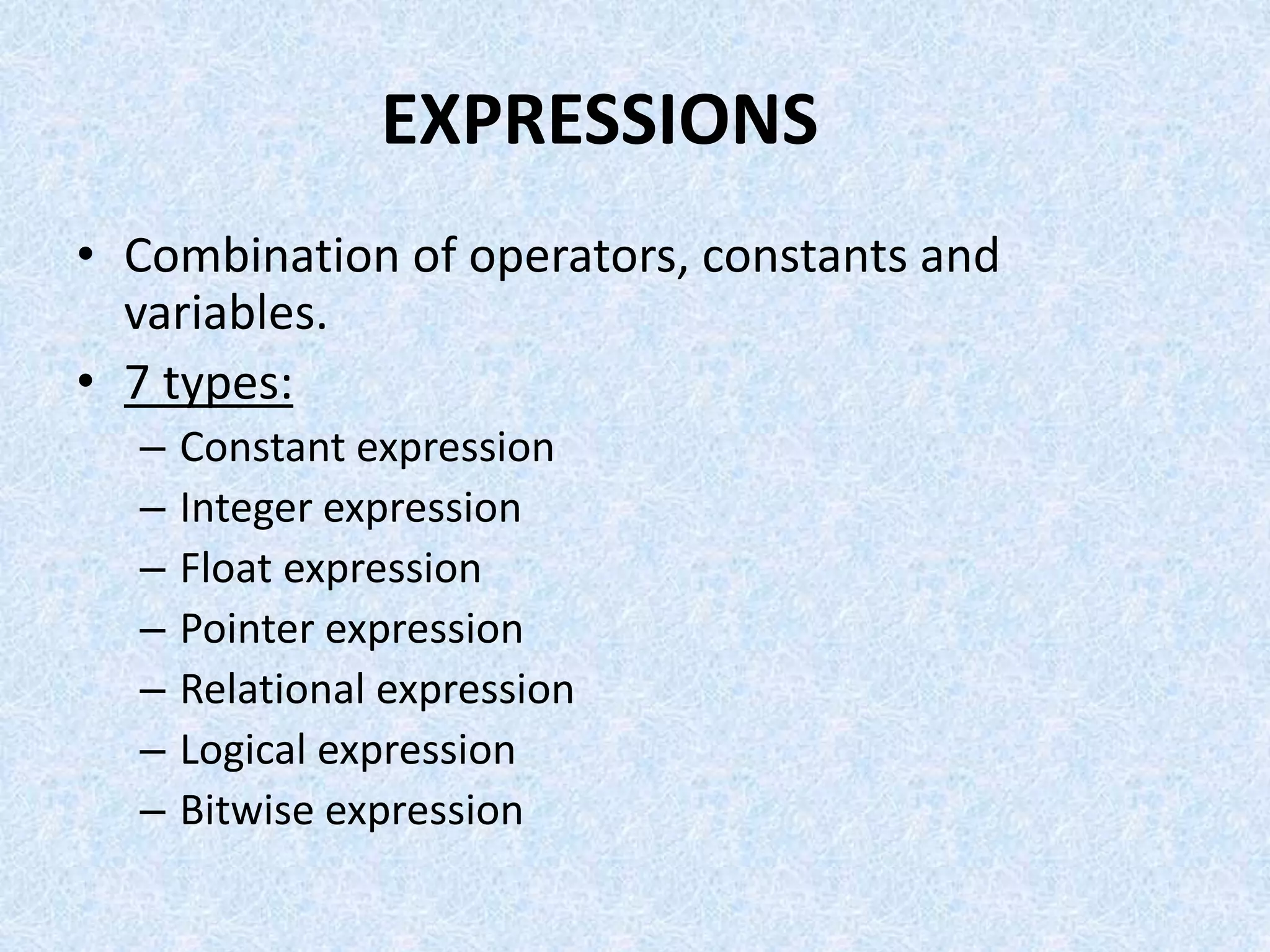 EXPRESSIONS

• Combination of operators, constants and variables.
• 7 types:
– Constant expression
– Integer expression
– Float expression
– Pointer expression
– Relational expression
– Logical expression
– Bitwise expression